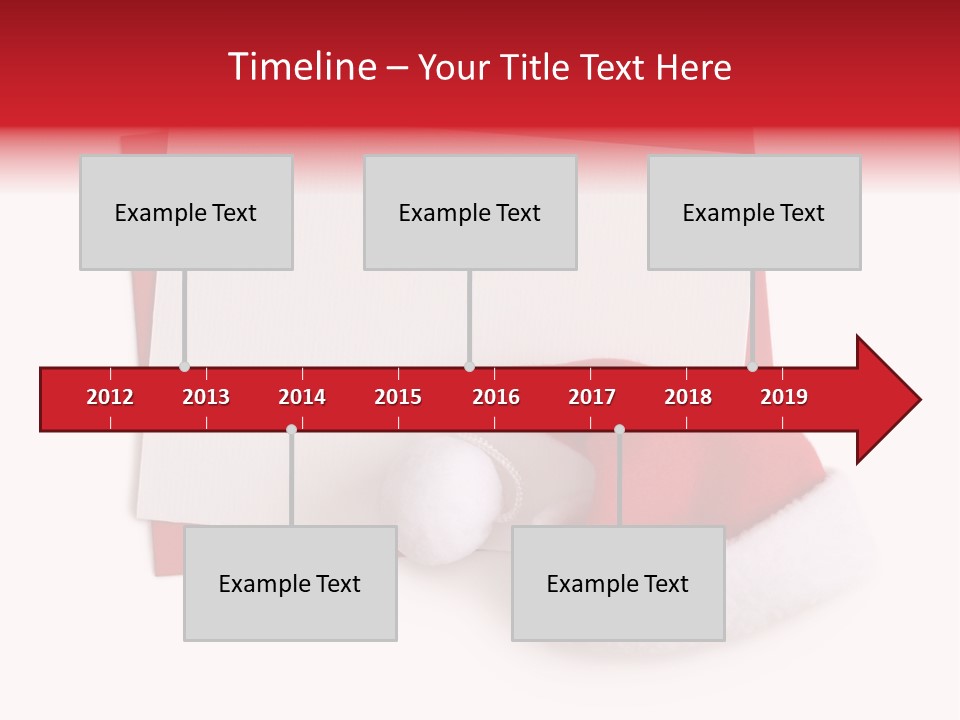 Timeline – Your Title Text Here

Example Text

Example Text

Example Text

2012 2013 2014 2015 2016 2017 2018 2019

Example Text

Example Text